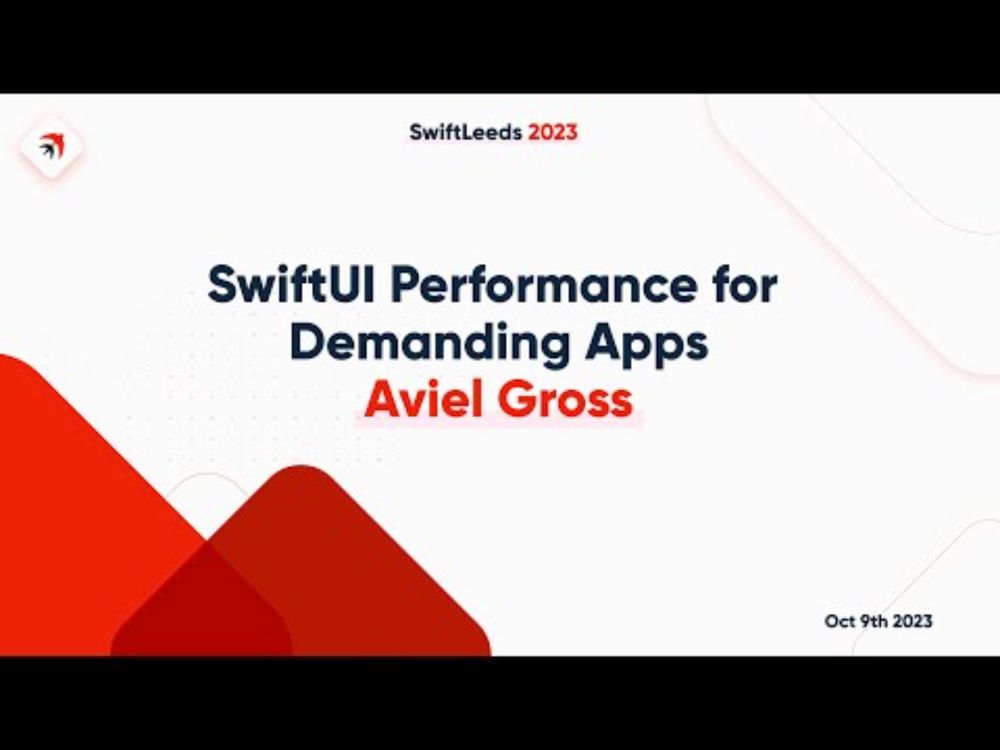 SwiftLeeds 2023

SwiftUI Performance for Demanding Apps
Aviel Gross

Oct 9th 2023